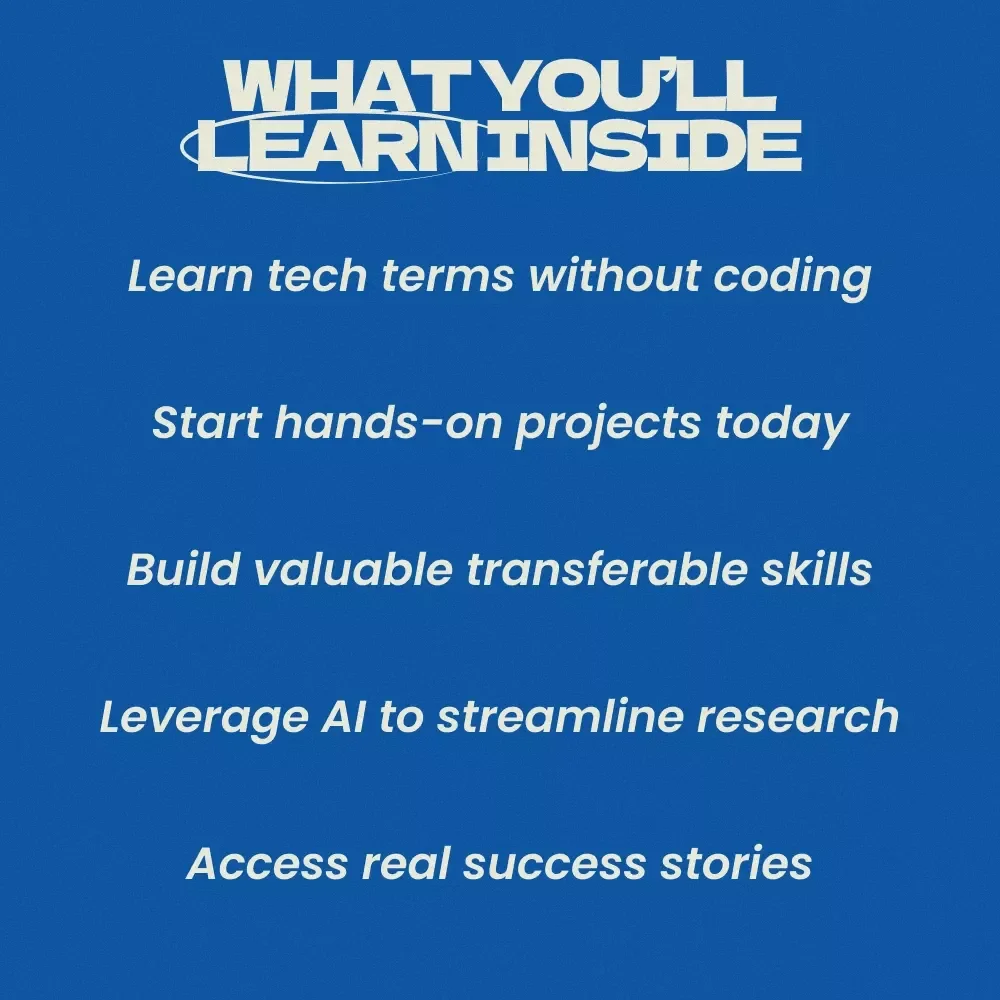 WHAT YOU'LL LEARN INSIDE

Learn tech terms without coding

Start hands-on projects today

Build valuable transferable skills

Leverage AI to streamline research

Access real success stories